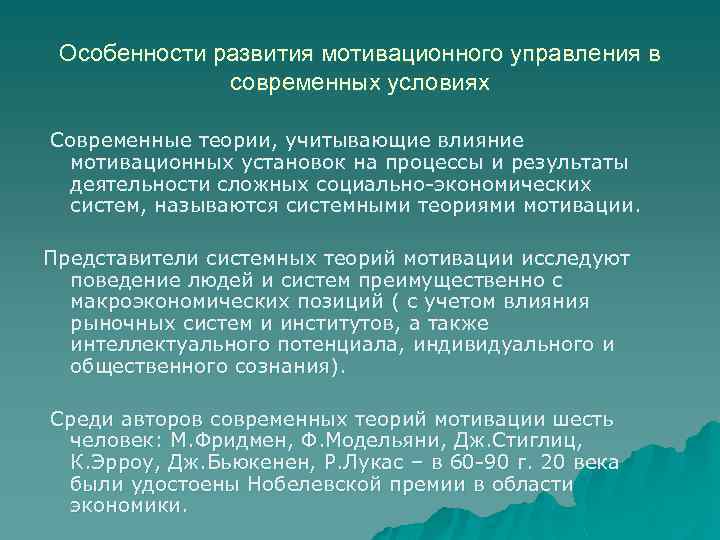 Особенности развития мотивационного управления в современных условиях

Современные теории, учитывающие влияние мотивационных установок на процессы и результаты деятельности сложных социально-экономических систем, называются системными теориями мотивации.

Представители системных теорий мотивации исследуют поведение людей и систем преимущественно с макроэкономических позиций ( с учетом влияния рыночных систем и институтов, а также интеллектуального потенциала, индивидуального и общественного сознания).

Среди авторов современных теорий мотивации шесть человек: М.Фридмен, Ф.Модельяни, Дж.Стиглиц, К.Эрроу, Дж.Бьюкенен, Р.Лукас – в 60-90 г. 20 века были удостоены Нобелевской премии в области экономики.